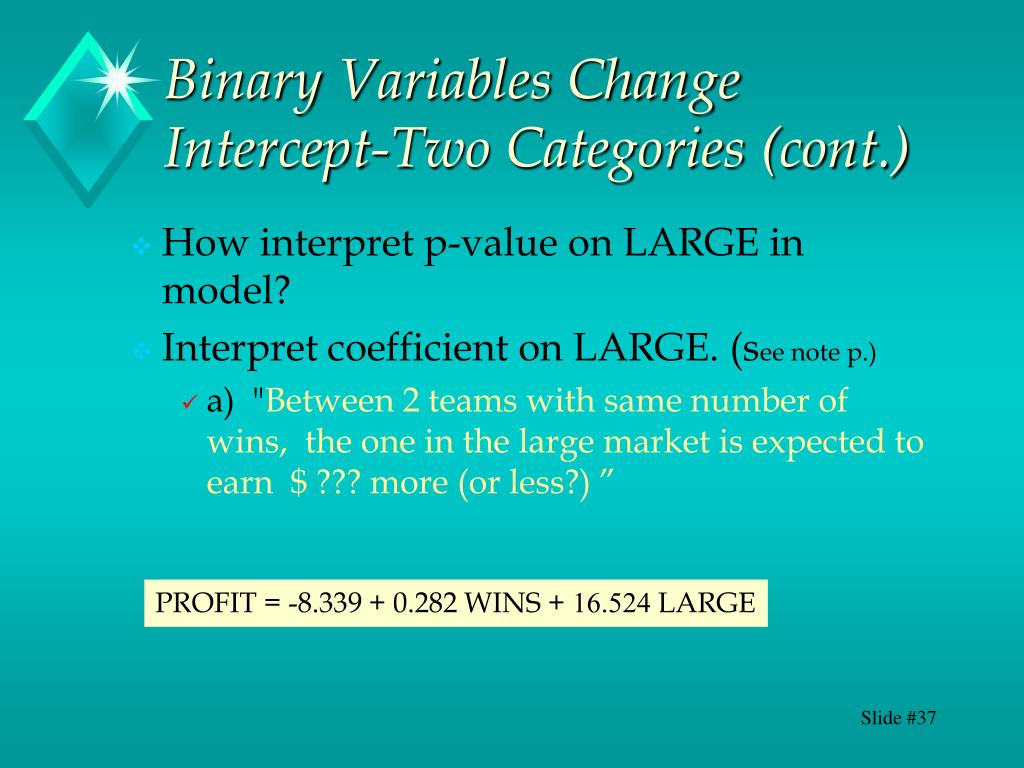 Binary Variables Change Intercept-Two Categories (cont.)

How interpret p-value on LARGE in model?

Interpret coefficient on LARGE. (see note p.)

a) "Between 2 teams with same number of wins, the one in the large market is expected to earn $ ??? more (or less?) ”

PROFIT = -8.339 + 0.282 WINS + 16.524 LARGE

Slide #37